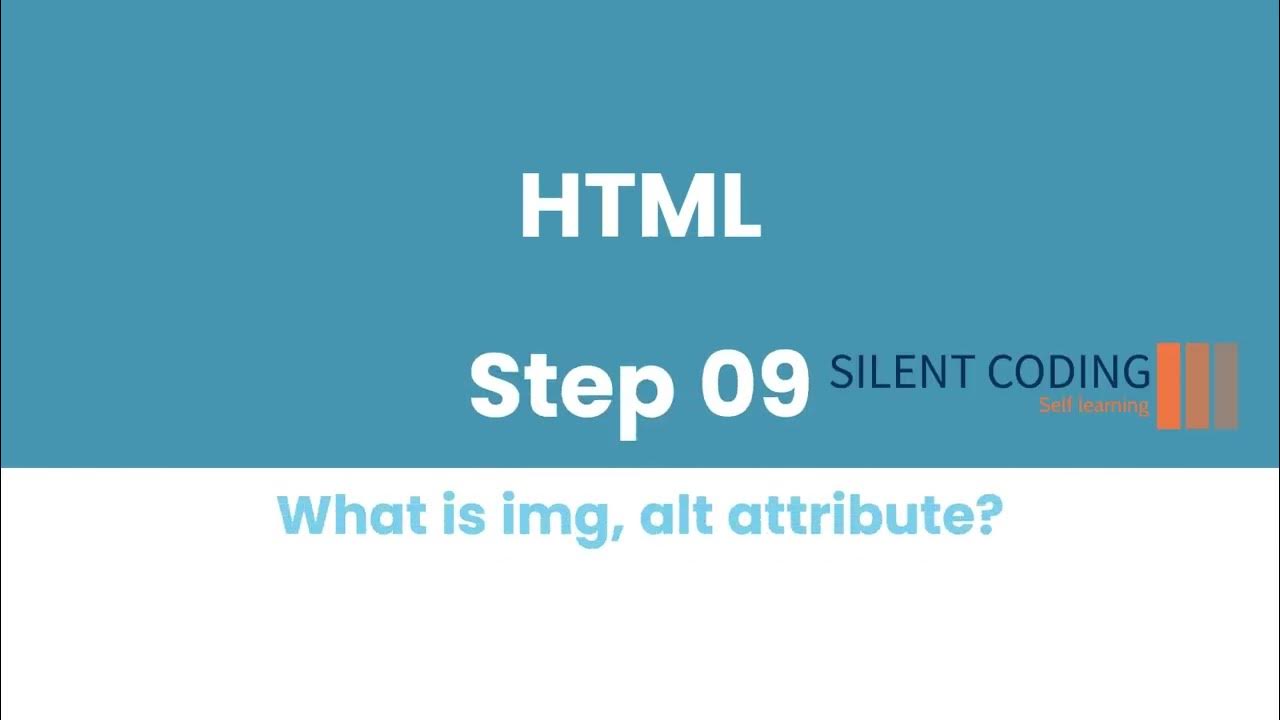 HTML

Step 09

SILENT CODING
Self learning

What is img, alt attribute?